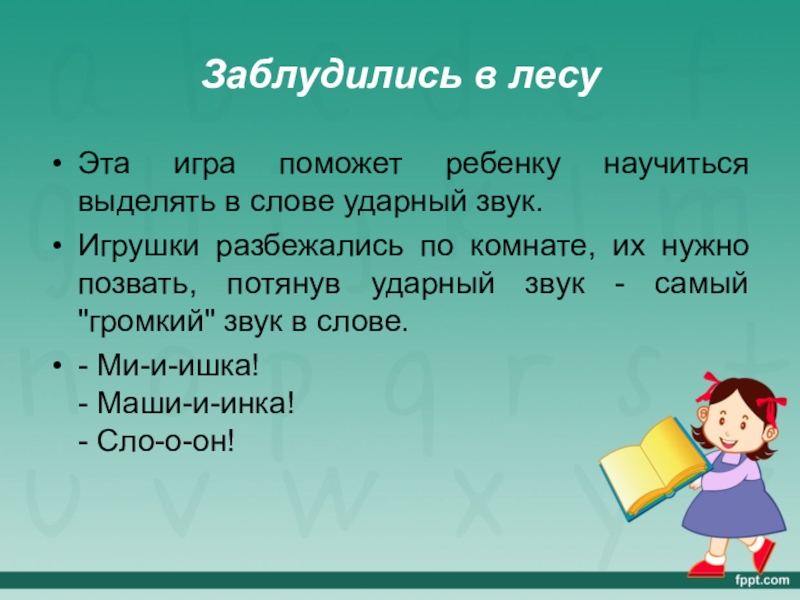 Заблудились в лесу

• Эта игра поможет ребенку научиться выделять в слове ударный звук.

• Игрушки разбежались по комнате, их нужно позвать, потянув ударный звук - самый "громкий" звук в слове.

• - Ми-и-ишка!
- Маши-и-инка!
- Сло-о-он!

fppt.com